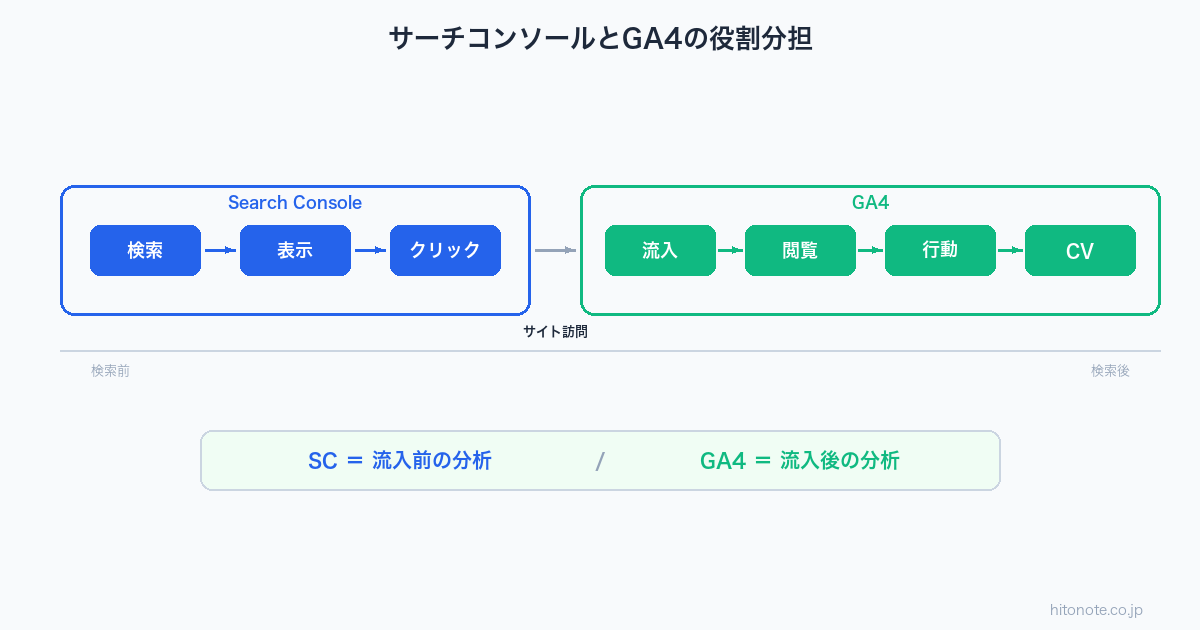 サーチコンソールとGA4の役割分担

Search Console

検索

表示

クリック

GA4

流入

閲覧

行動

CV

サイト訪問

検索前

検索後

SC ＝ 流入前の分析 / GA4 ＝ 流入後の分析

hitonote.co.jp